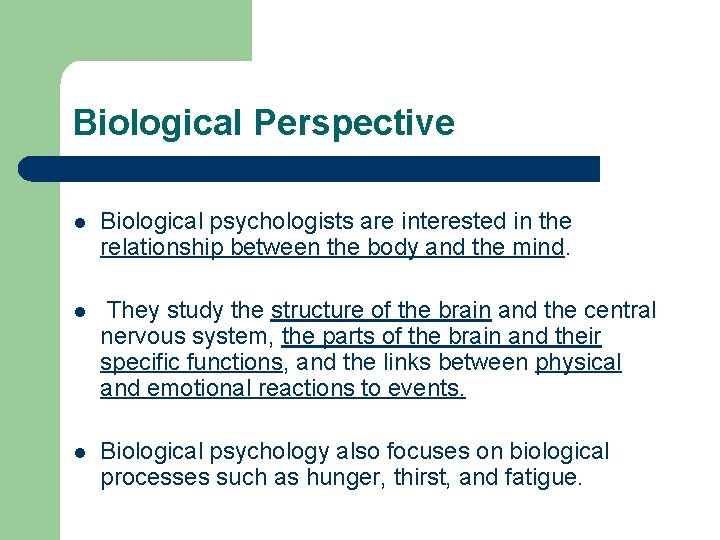 Biological Perspective

- Biological psychologists are interested in the relationship between the body and the mind.

- They study the structure of the brain and the central nervous system, the parts of the brain and their specific functions, and the links between physical and emotional reactions to events.

- Biological psychology also focuses on biological processes such as hunger, thirst, and fatigue.